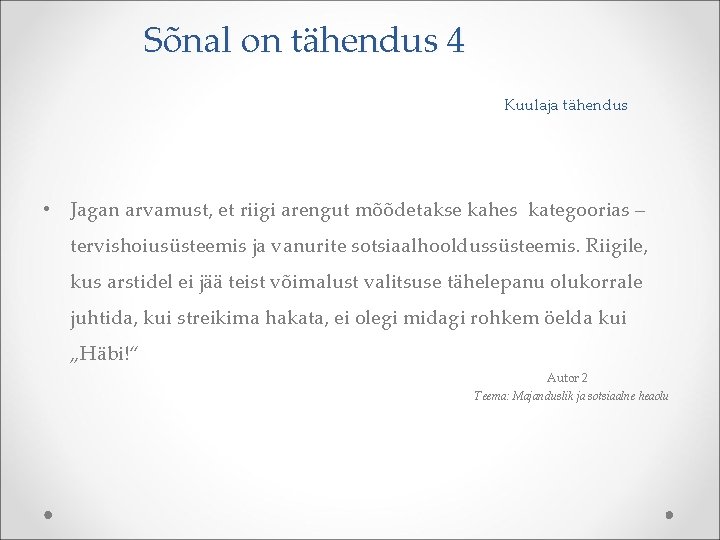 Sõnal on tähendus 4

Kuulaja tähendus

• Jagan arvamust, et riigi arengut mõõdetakse kahes kategoorias – tervishoiusüsteemis ja vanurite sotsiaalhooldussüsteemis. Riigile, kus arstidel ei jää teist võimalust valitsuse tähelepanu olukorrale juhtida, kui streikima hakata, ei olegi midagi rohkem öelda kui „Häbi!“

Autor 2
Teema: Majanduslik ja sotsiaalne heaolu